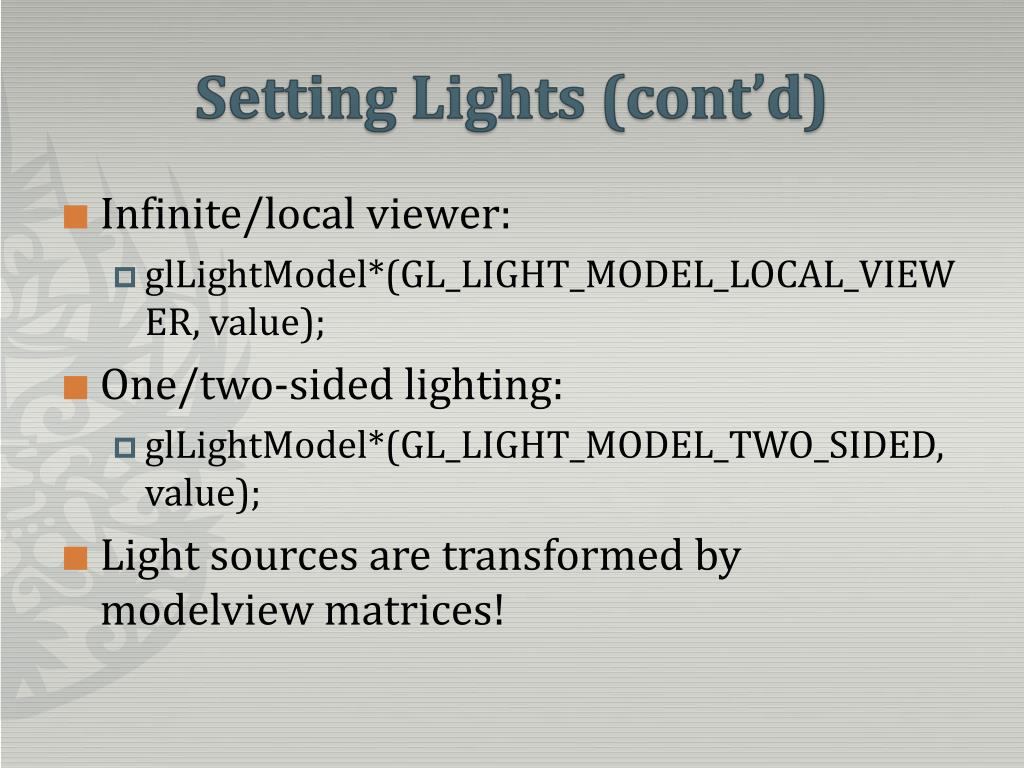 Setting Lights (cont'd)

Infinite/local viewer:

glLightModel*(GL_LIGHT_MODEL_LOCAL_VIEWER, value);

One/two-sided lighting:

glLightModel*(GL_LIGHT_MODEL_TWO_SIDED, value);

Light sources are transformed by modelview matrices!